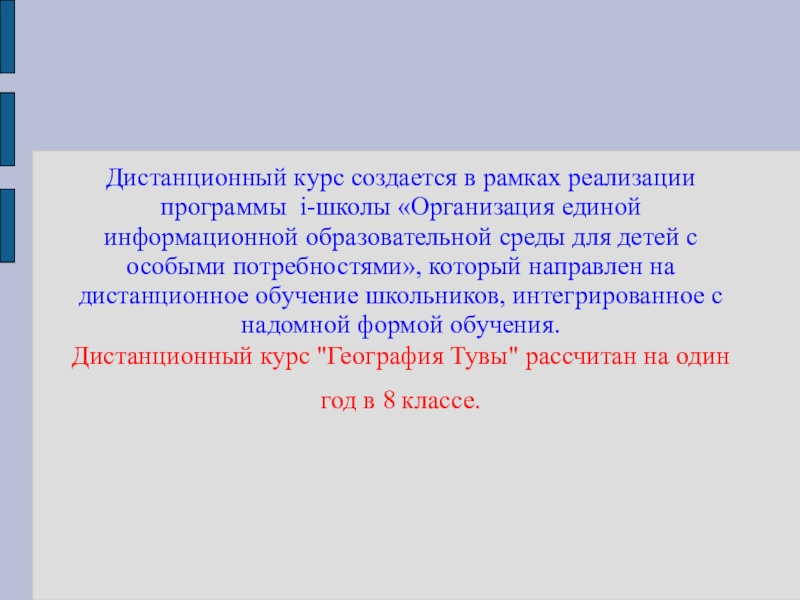 Дистанционный курс создается в рамках реализации программы  i-школы «Организация единой информационной образовательной среды для детей с особыми потребностями», который направлен на дистанционное обучение школьников, интегрированное с надомной формой обучения.
Дистанционный курс "География Тувы" рассчитан на один год в 8 классе.